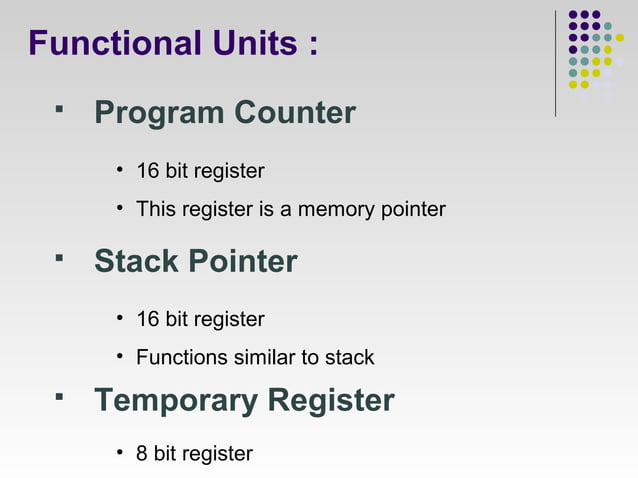 Functional Units :

▪ Program Counter

• 16 bit register

• This register is a memory pointer

▪ Stack Pointer

• 16 bit register

• Functions similar to stack

▪ Temporary Register

• 8 bit register